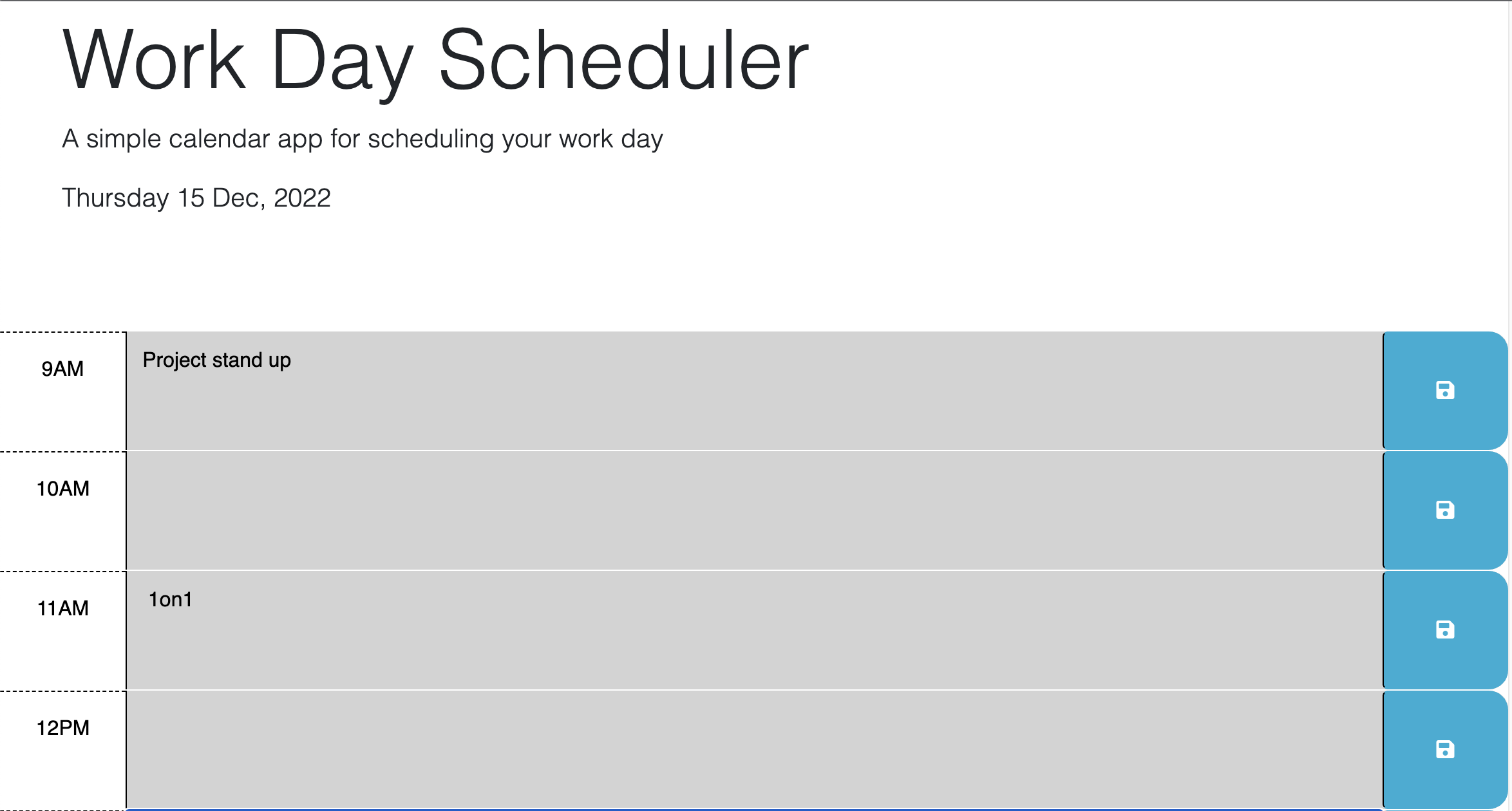 Work Day Scheduler

A simple calendar app for scheduling your work day

Thursday 15 Dec, 2022

9AM
Project stand up

10AM

11AM
1on1

12PM